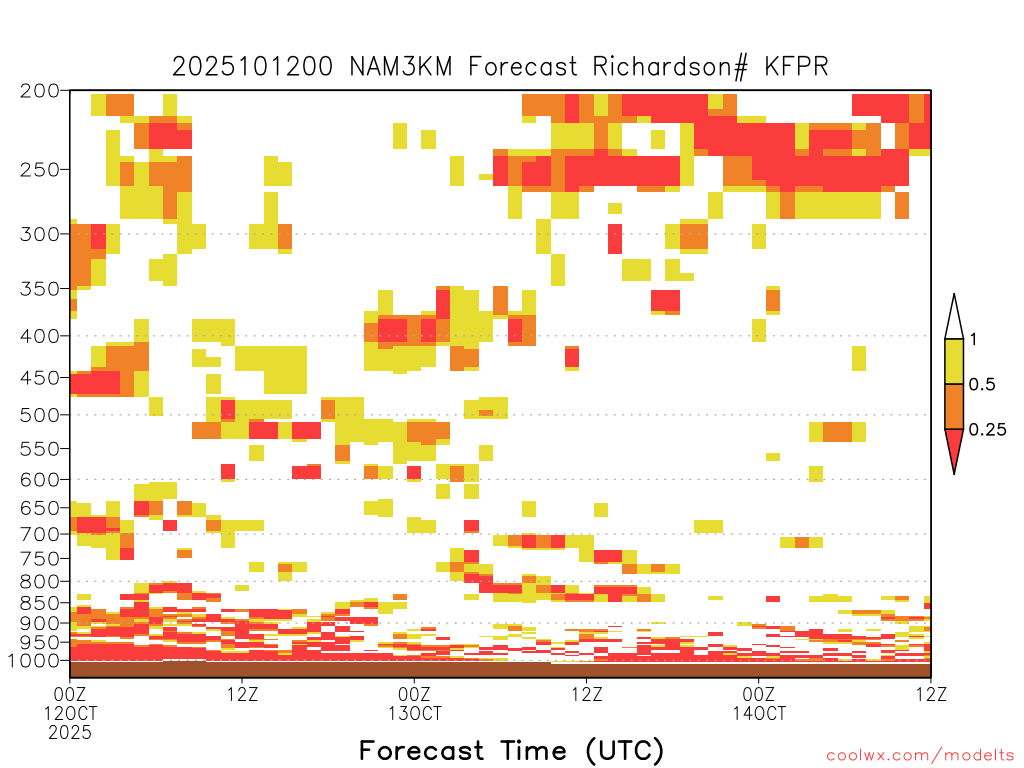 2025101200 NAM3KM Forecast Richardson# KFPR

200
250
300
350
400
450
500
550
600
650
700
750
800
850
900
950
1000

1
0.5
0.25

00Z
12OCT
2025
12Z
00Z
13OCT
12Z
00Z
14OCT
12Z

Forecast Time (UTC)

coolwx.com/modelts